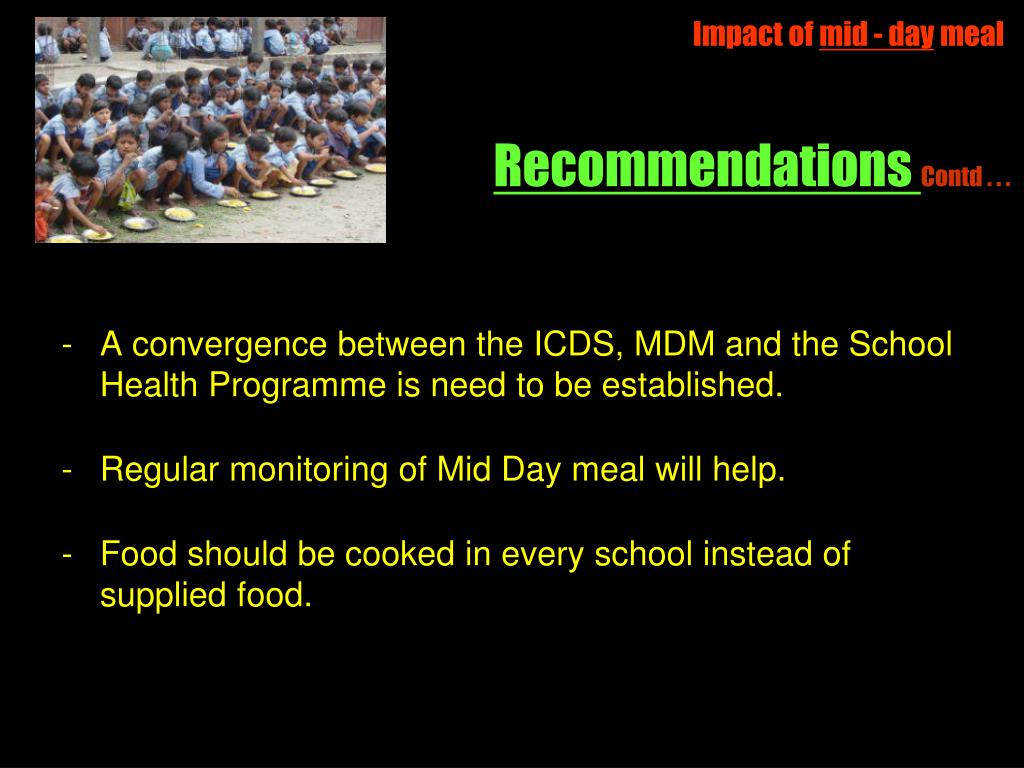 Impact of mid - day meal

Recommendations Contd . . .

- A convergence between the ICDS, MDM and the School Health Programme is need to be established.

- Regular monitoring of Mid Day meal will help.

- Food should be cooked in every school instead of supplied food.